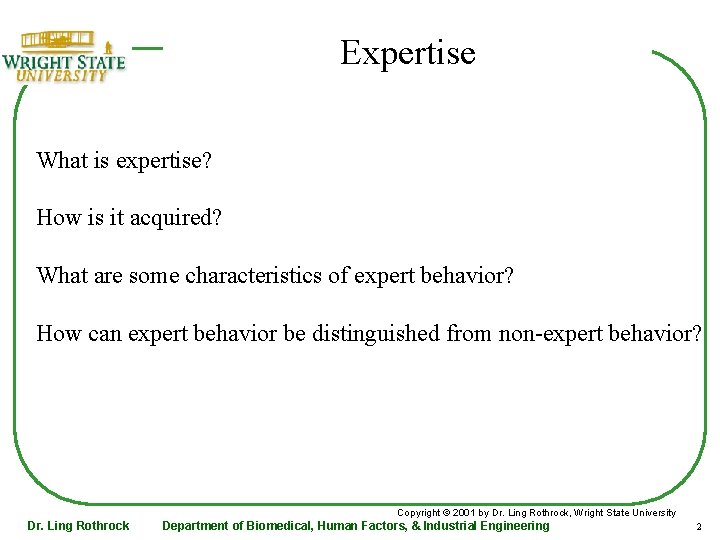 WRIGHT STATE UNIVERSITY

Expertise

What is expertise?

How is it acquired?

What are some characteristics of expert behavior?

How can expert behavior be distinguished from non-expert behavior?

Copyright © 2001 by Dr. Ling Rothrock, Wright State University

Dr. Ling Rothrock Department of Biomedical, Human Factors, & Industrial Engineering 2